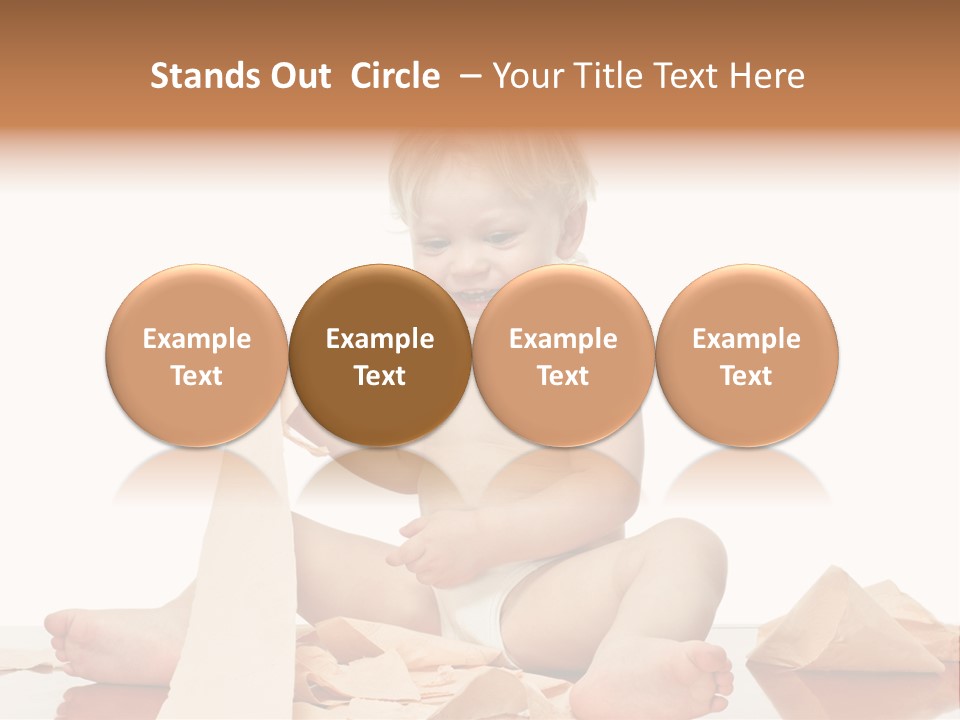 Stands Out Circle – Your Title Text Here

Example Text

Example Text

Example Text

Example Text